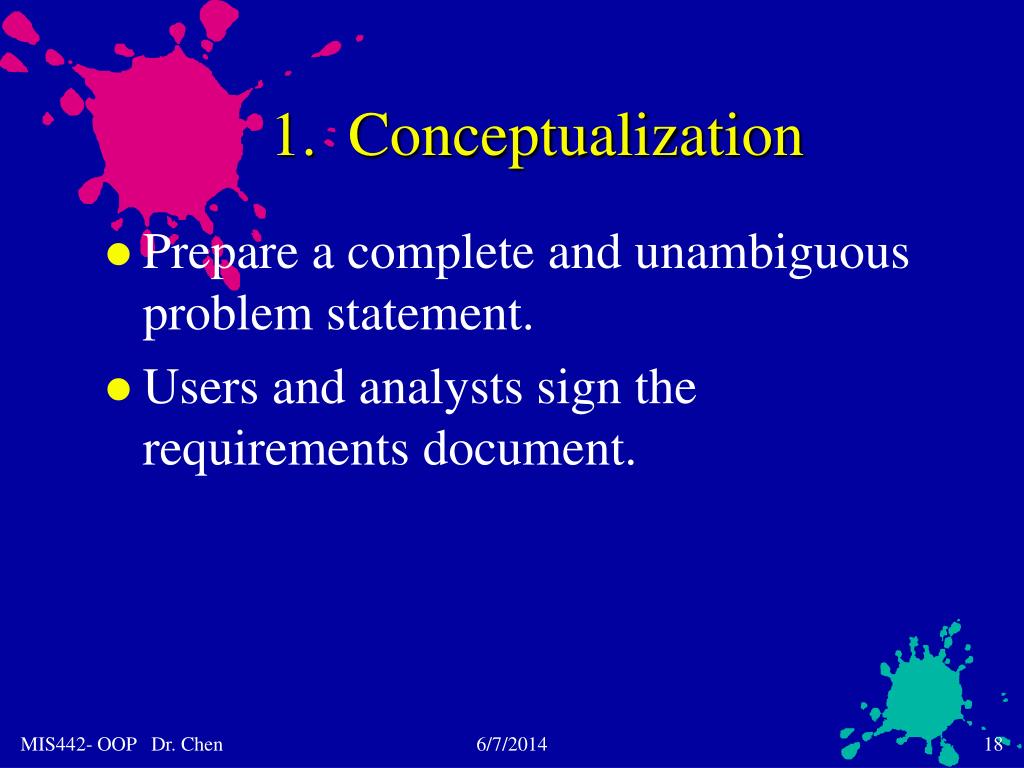 1. Conceptualization

- Prepare a complete and unambiguous problem statement.
- Users and analysts sign the requirements document.

MIS442- OOP Dr. Chen

6/7/2014

18